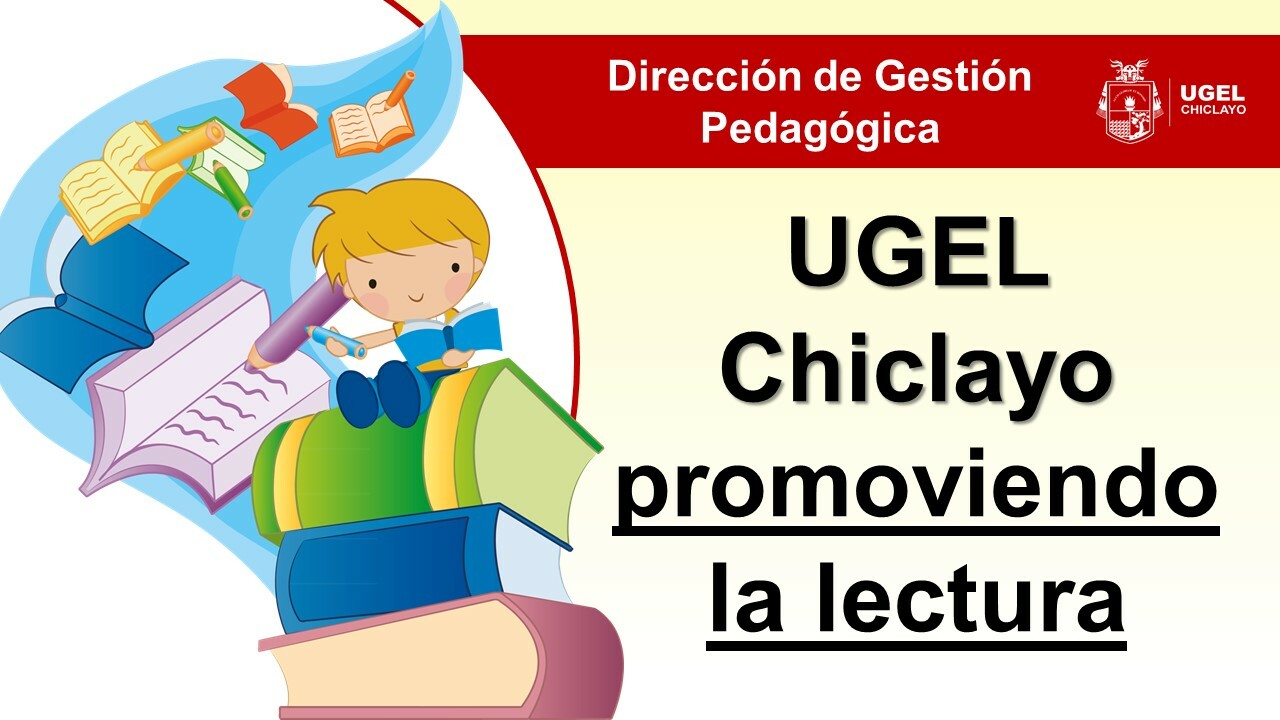 Dirección de Gestión Pedagógica

UGEL CHICLAYO

UGEL Chiclayo promoviendo la lectura